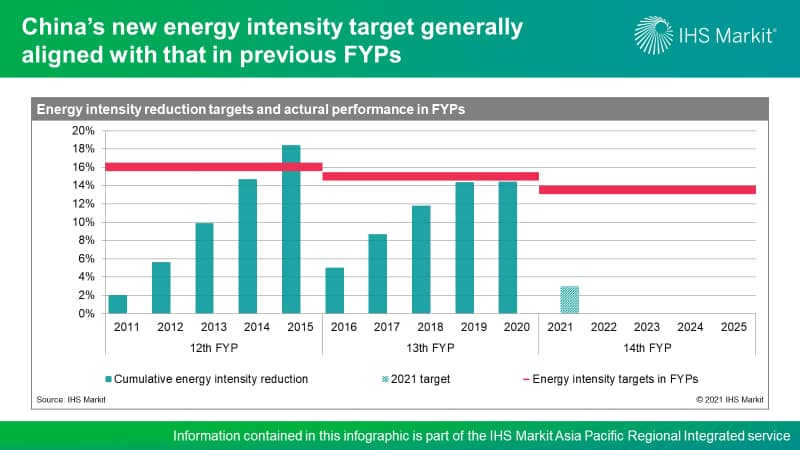 China's new energy intensity target generally aligned with that in previous FYPs

IHS Markit

Energy intensity reduction targets and actural performance in FYPs

20%
18%
16%
14%
12%
10%
8%
6%
4%
2%
0%

2011 2012 2013 2014 2015 2016 2017 2018 2019 2020 2021 2022 2023 2024 2025

12th FYP 13th FYP 14th FYP

Cumulative energy intensity reduction
2021 target
Energy intensity targets in FYPs

Source: IHS Markit

© 2021 IHS Markit

Information contained in this infographic is part of the IHS Markit Asia Pacific Regional Integrated service